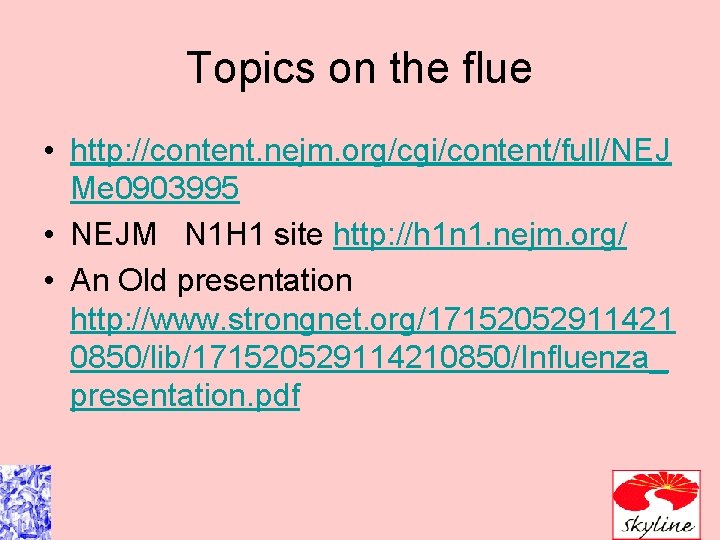 Topics on the flue

• http://content.nejm.org/cgi/content/full/NEJMe0903995
• NEJM N1H1 site http://h1n1.nejm.org/
• An Old presentation http://www.strongnet.org/171520529114210850/lib/171520529114210850/Influenza_presentation.pdf

Skyline